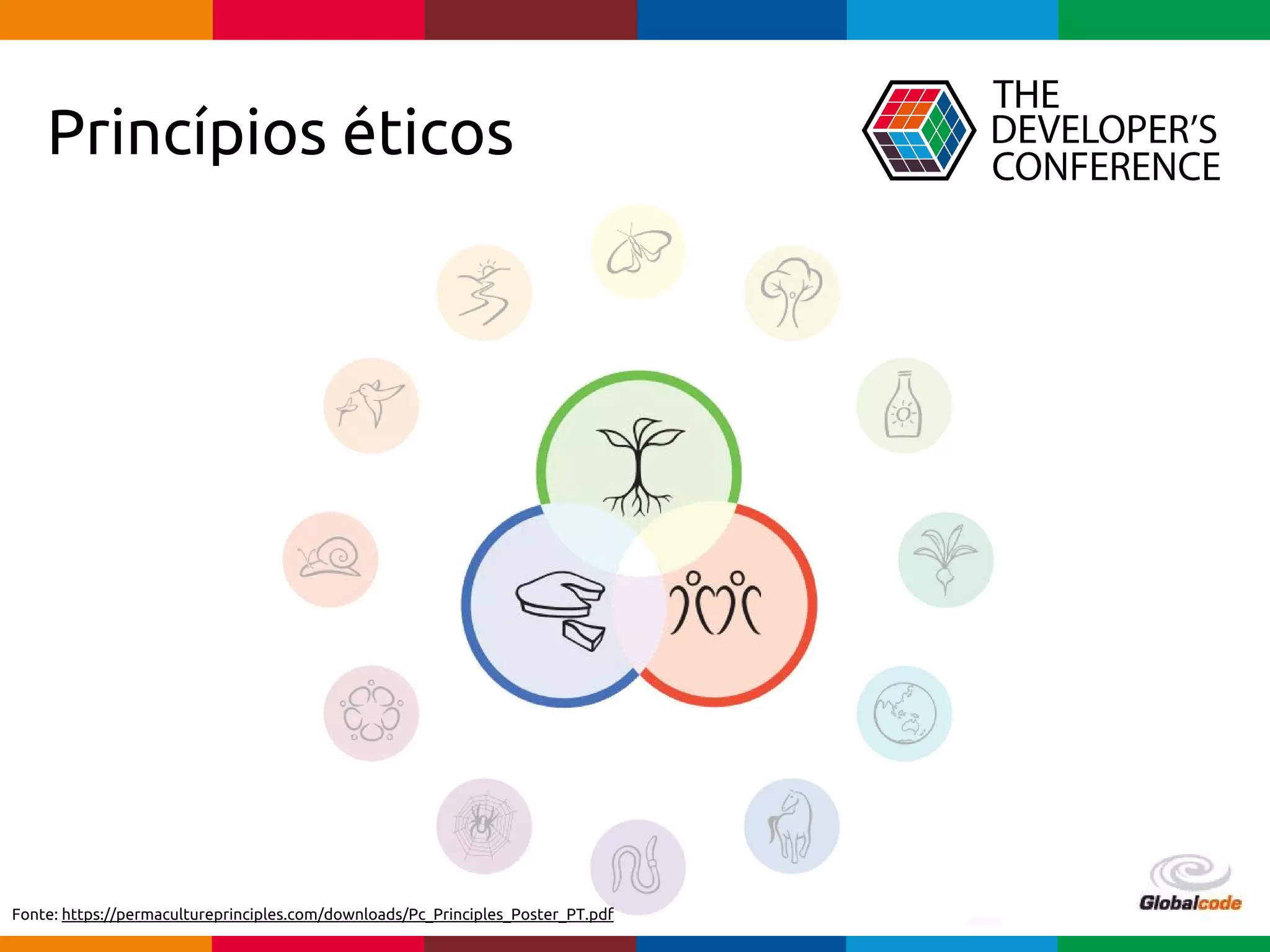 Princípios éticos

THE DEVELOPER'S CONFERENCE

Fonte: https://permacultureprinciples.com/downloads/Pc_Principles_Poster_PT.pdf

Globalcode